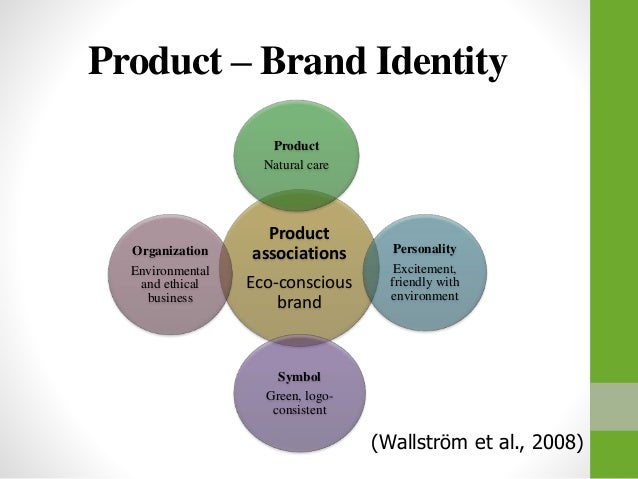 Product – Brand Identity

Product
Natural care

Organization
Environmental and ethical business

Product associations
Eco-conscious brand

Personality
Excitement, friendly with environment

Symbol
Green, logo-consistent

(Wallström et al., 2008)